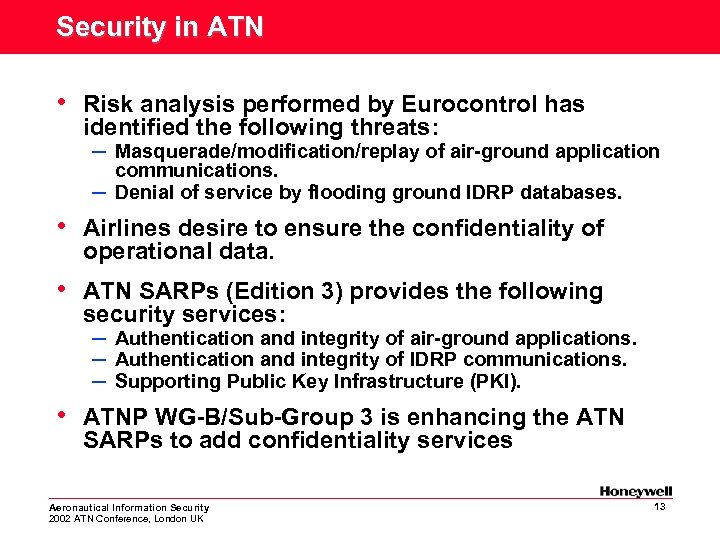 Security in ATN

• Risk analysis performed by Eurocontrol has identified the following threats:
– Masquerade/modification/replay of air-ground application communications.
– Denial of service by flooding ground IDRP databases.

• Airlines desire to ensure the confidentiality of operational data.

• ATN SARPs (Edition 3) provides the following security services:
– Authentication and integrity of air-ground applications.
– Authentication and integrity of IDRP communications.
– Supporting Public Key Infrastructure (PKI).

• ATNP WG-B/Sub-Group 3 is enhancing the ATN SARPs to add confidentiality services

Honeywell

Aeronautical Information Security
2002 ATN Conference, London UK

13